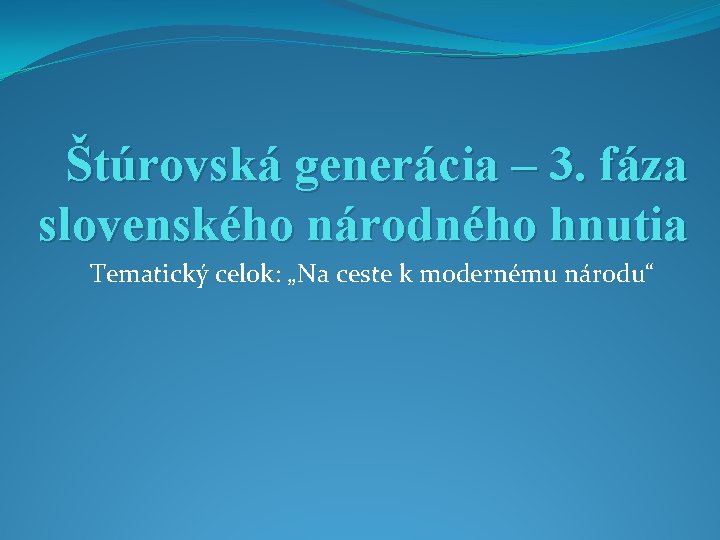 Štúrovská generácia – 3. fáza slovenského národného hnutia

Tematický celok: „Na ceste k modernému národu“